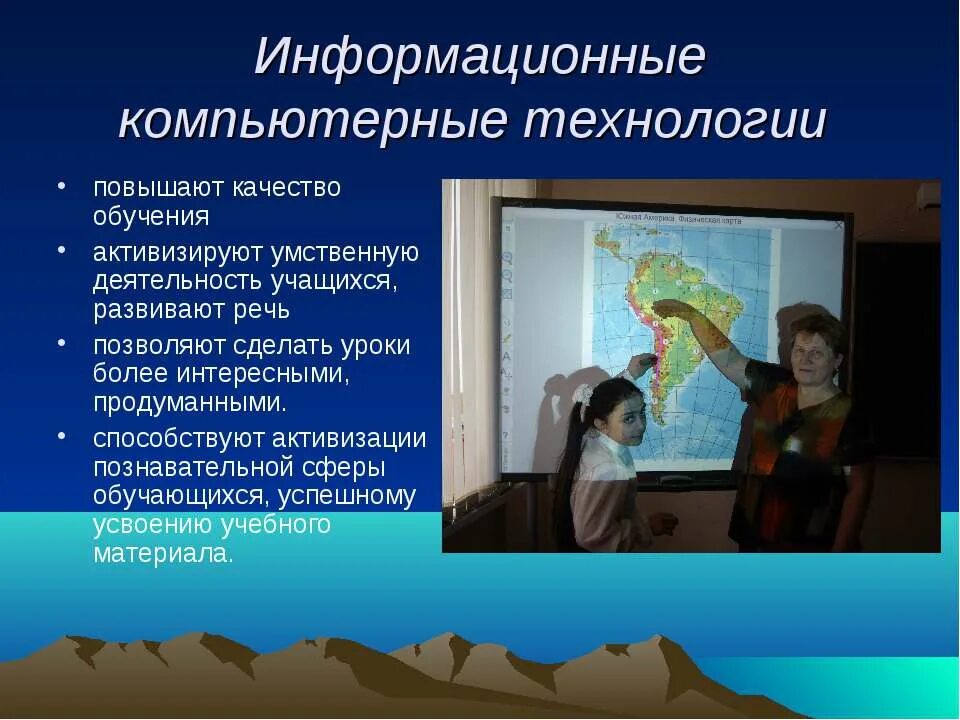 Информационные компьютерные технологии

• повышают качество обучения
• активизируют умственную деятельность учащихся, развивают речь
• позволяют сделать уроки более интересными, продуманными.
• способствуют активизации познавательной сферы обучающихся, успешному усвоению учебного материала.

Южная Америка. Физическая карта